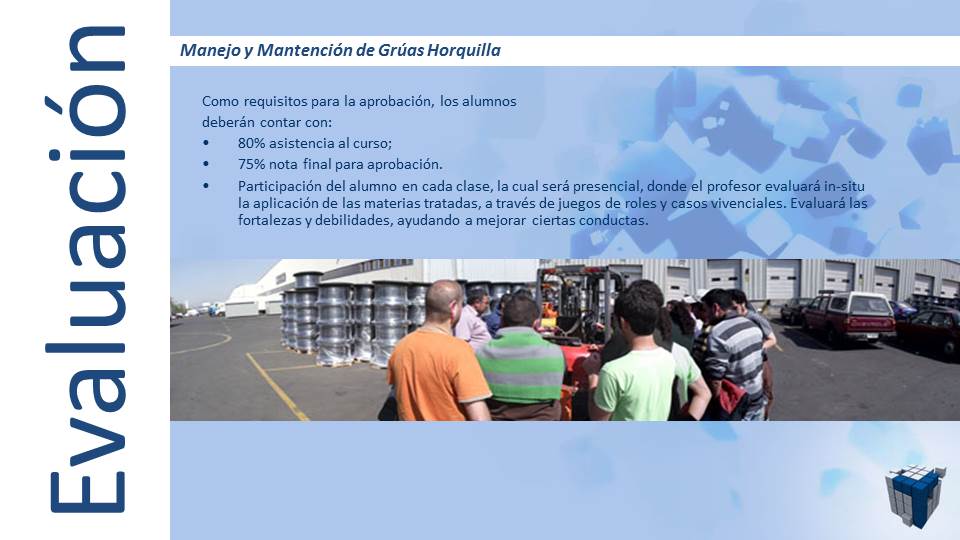 Evaluación

Manejo y Mantención de Grúas Horquilla

Como requisitos para la aprobación, los alumnos deberán contar con:

• 80% asistencia al curso;
• 75% nota final para aprobación.
• Participación del alumno en cada clase, la cual será presencial, donde el profesor evaluará in-situ la aplicación de las materias tratadas, a través de juegos de roles y casos vivenciales. Evaluará las fortalezas y debilidades, ayudando a mejorar ciertas conductas.